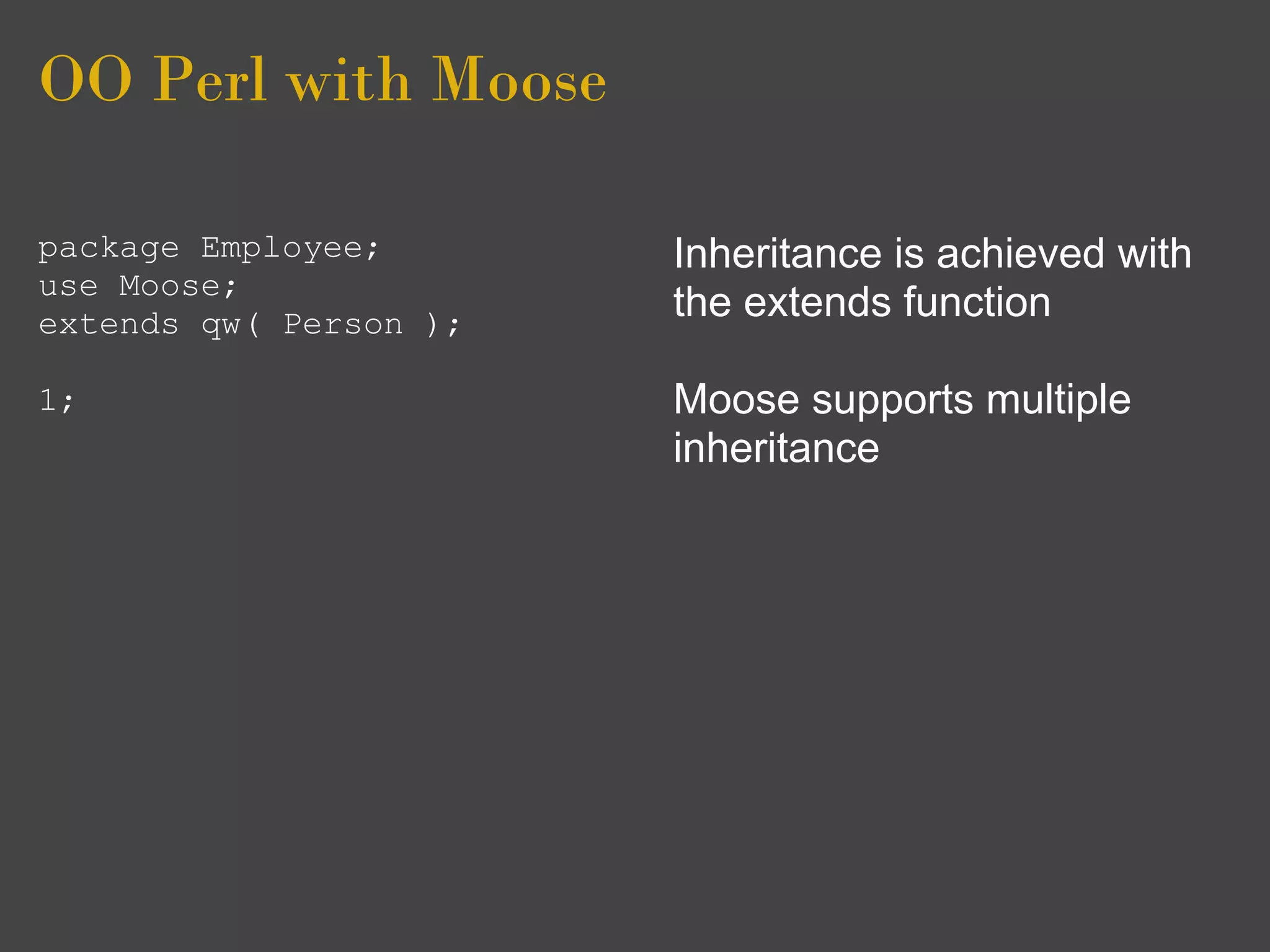 OO Perl with Moose

package Employee;
use Moose;
extends qw( Person );

1;

Inheritance is achieved with the extends function

Moose supports multiple inheritance